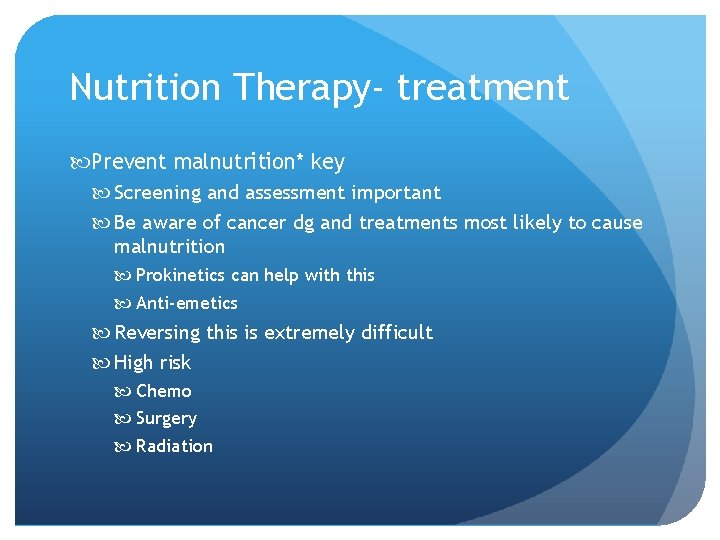 Nutrition Therapy- treatment

Prevent malnutrition* key

Screening and assessment important

Be aware of cancer dg and treatments most likely to cause malnutrition

Prokinetics can help with this

Anti-emetics

Reversing this is extremely difficult

High risk

Chemo

Surgery

Radiation